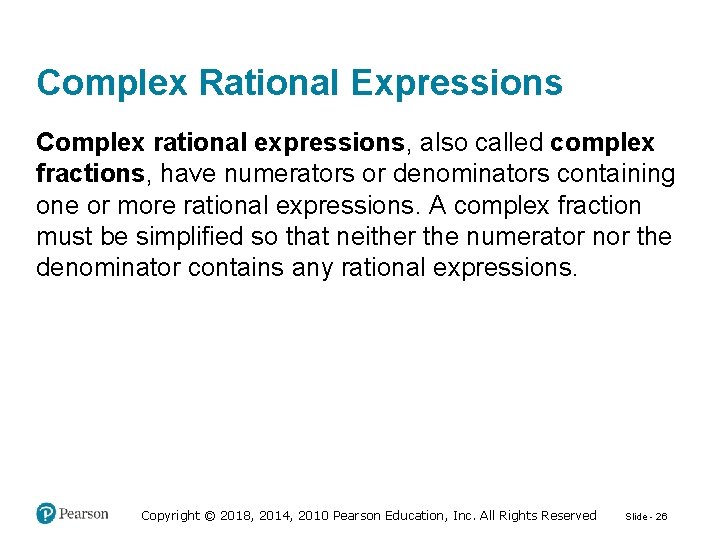 Complex Rational Expressions

Complex rational expressions, also called complex fractions, have numerators or denominators containing one or more rational expressions. A complex fraction must be simplified so that neither the numerator nor the denominator contains any rational expressions.

Pearson

Copyright © 2018, 2014, 2010 Pearson Education, Inc. All Rights Reserved

Slide - 26